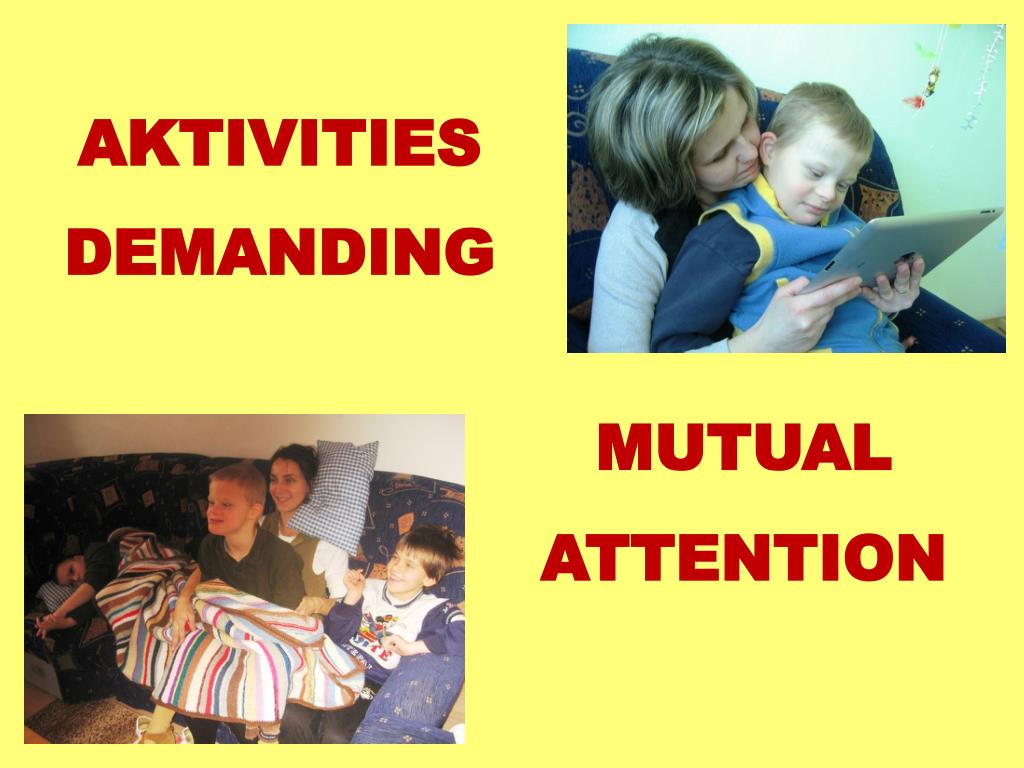 AKTIVITIES DEMANDING

MUTUAL ATTENTION